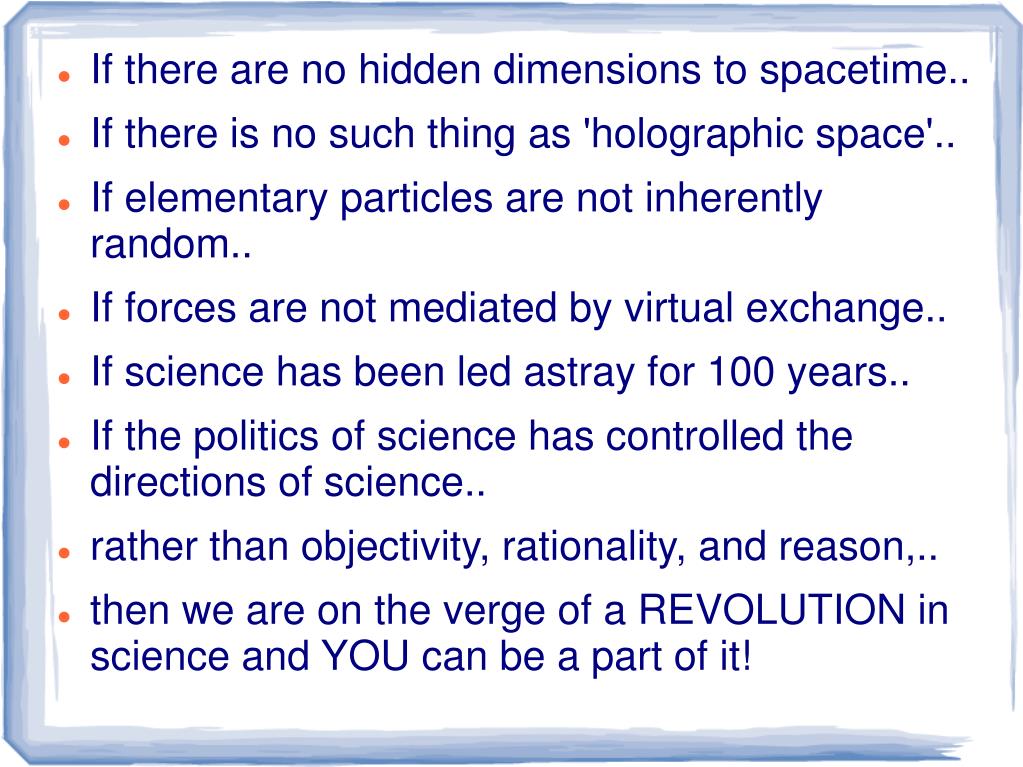 - If there are no hidden dimensions to spacetime..
- If there is no such thing as 'holographic space'..
- If elementary particles are not inherently random..
- If forces are not mediated by virtual exchange..
- If science has been led astray for 100 years..
- If the politics of science has controlled the directions of science..
- rather than objectivity, rationality, and reason,..
- then we are on the verge of a REVOLUTION in science and YOU can be a part of it!